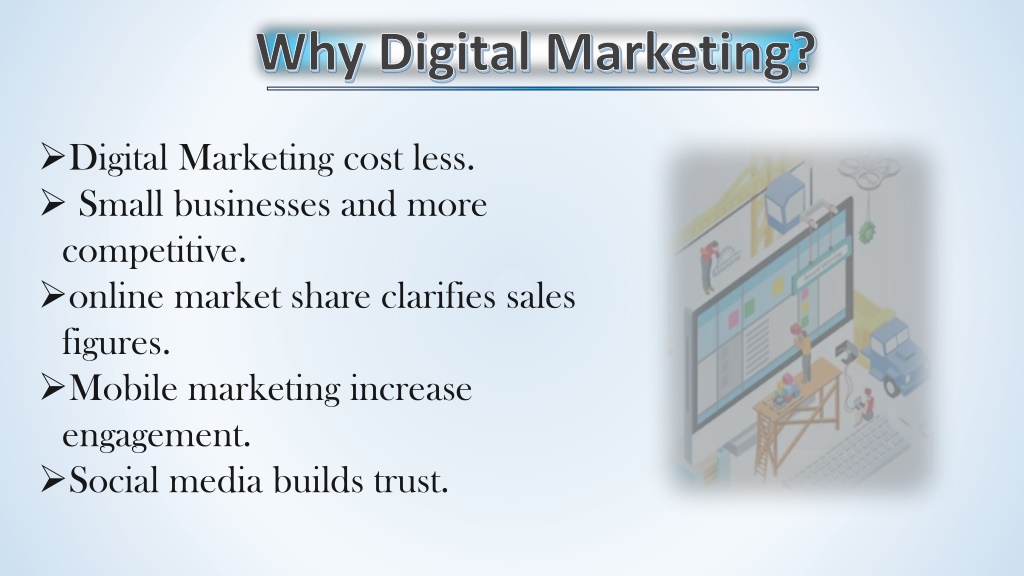 Why Digital Marketing?

➢Digital Marketing cost less.
➢ Small businesses and more competitive.
➢online market share clarifies sales figures.
➢Mobile marketing increase engagement.
➢Social media builds trust.